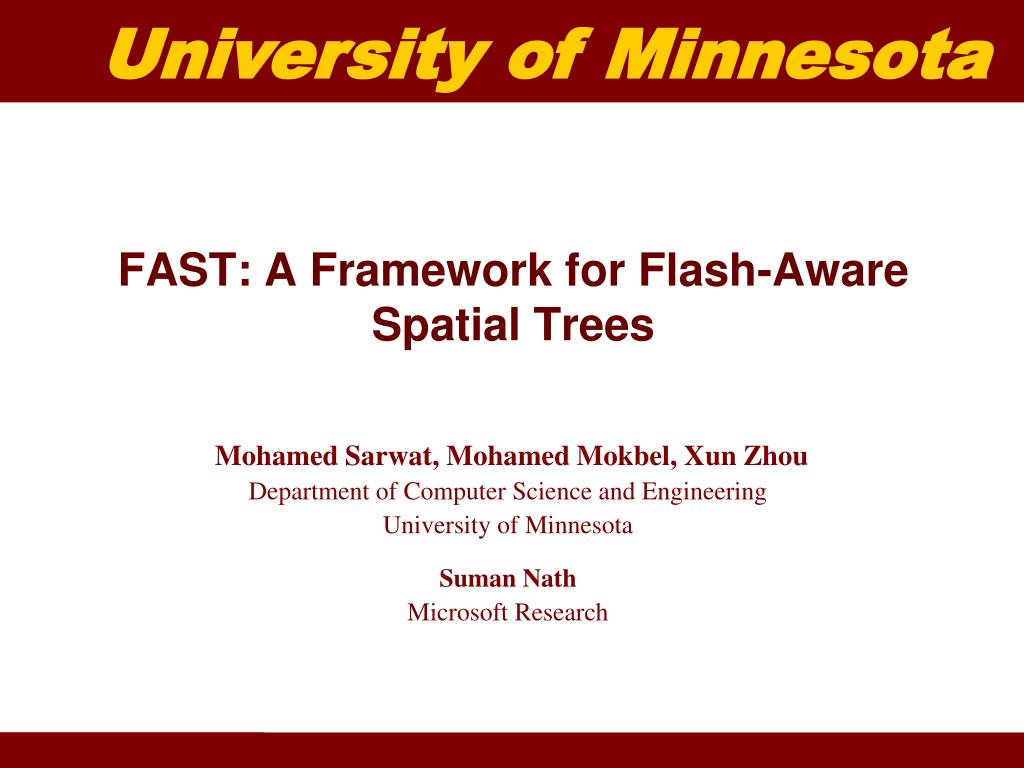 University of Minnesota

FAST: A Framework for Flash-Aware Spatial Trees

Mohamed Sarwat, Mohamed Mokbel, Xun Zhou
Department of Computer Science and Engineering
University of Minnesota

Suman Nath
Microsoft Research